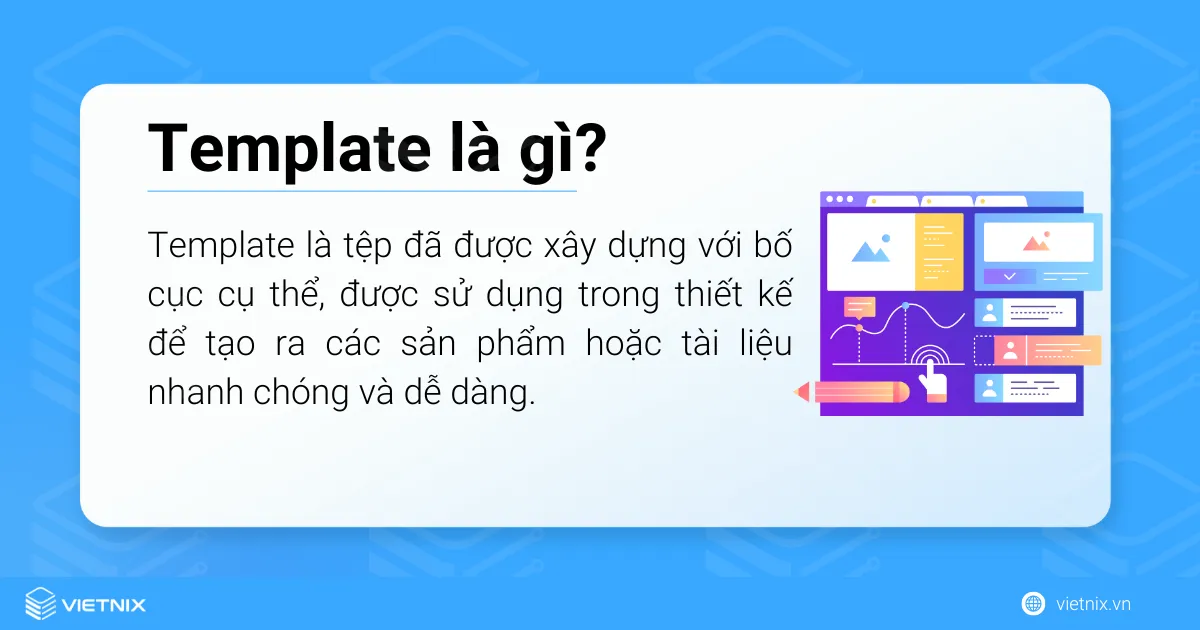 Template là gì?

Template là tệp đã được xây dựng với bố cục cụ thể, được sử dụng trong thiết kế để tạo ra các sản phẩm hoặc tài liệu nhanh chóng và dễ dàng.

VIETNIX

vietnix.vn